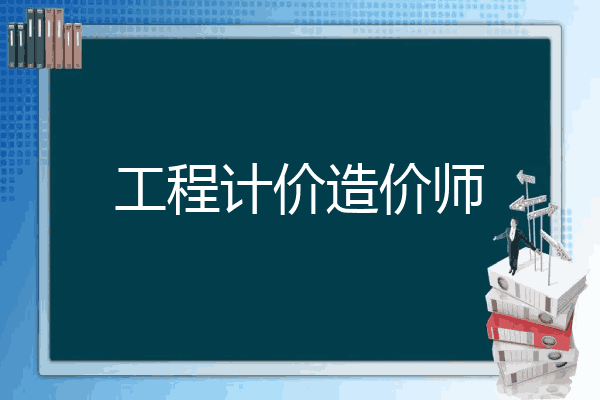 工程计价造价师